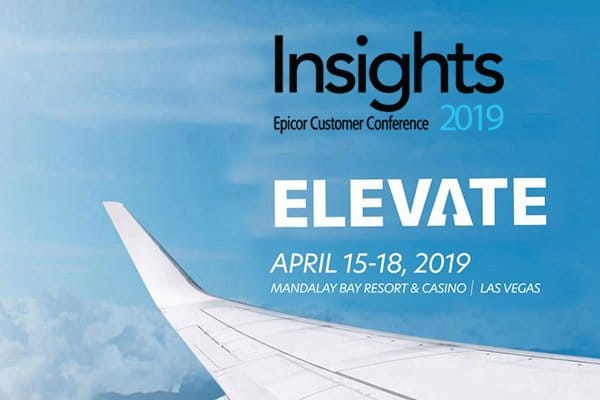 Insights
Epicor Customer Conference 2019

ELEVATE

APRIL 15-18, 2019
MANDALAY BAY RESORT & CASINO | LAS VEGAS